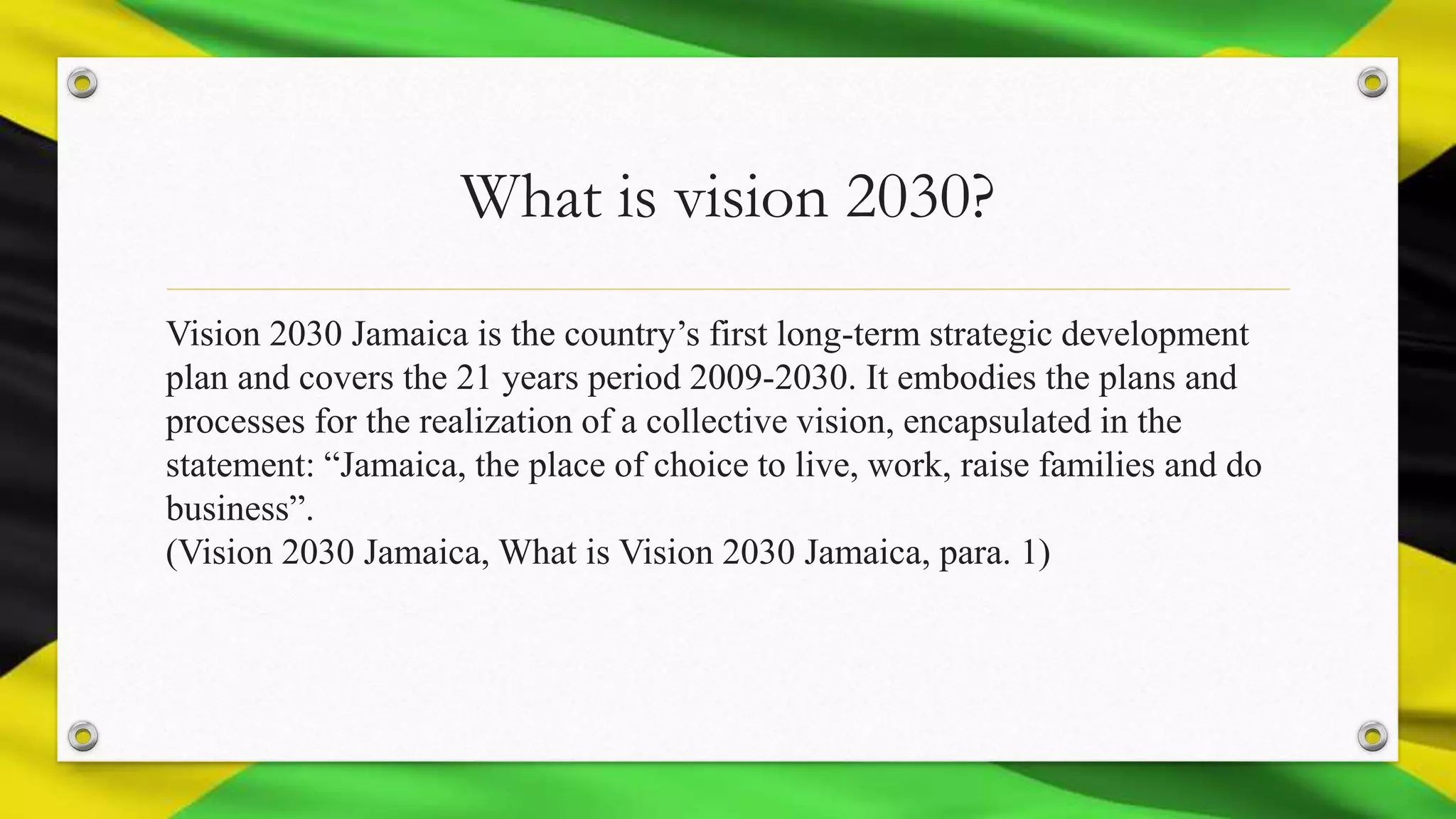 What is vision 2030?

Vision 2030 Jamaica is the country’s first long-term strategic development plan and covers the 21 years period 2009-2030. It embodies the plans and processes for the realization of a collective vision, encapsulated in the statement: “Jamaica, the place of choice to live, work, raise families and do business”.
(Vision 2030 Jamaica, What is Vision 2030 Jamaica, para. 1)